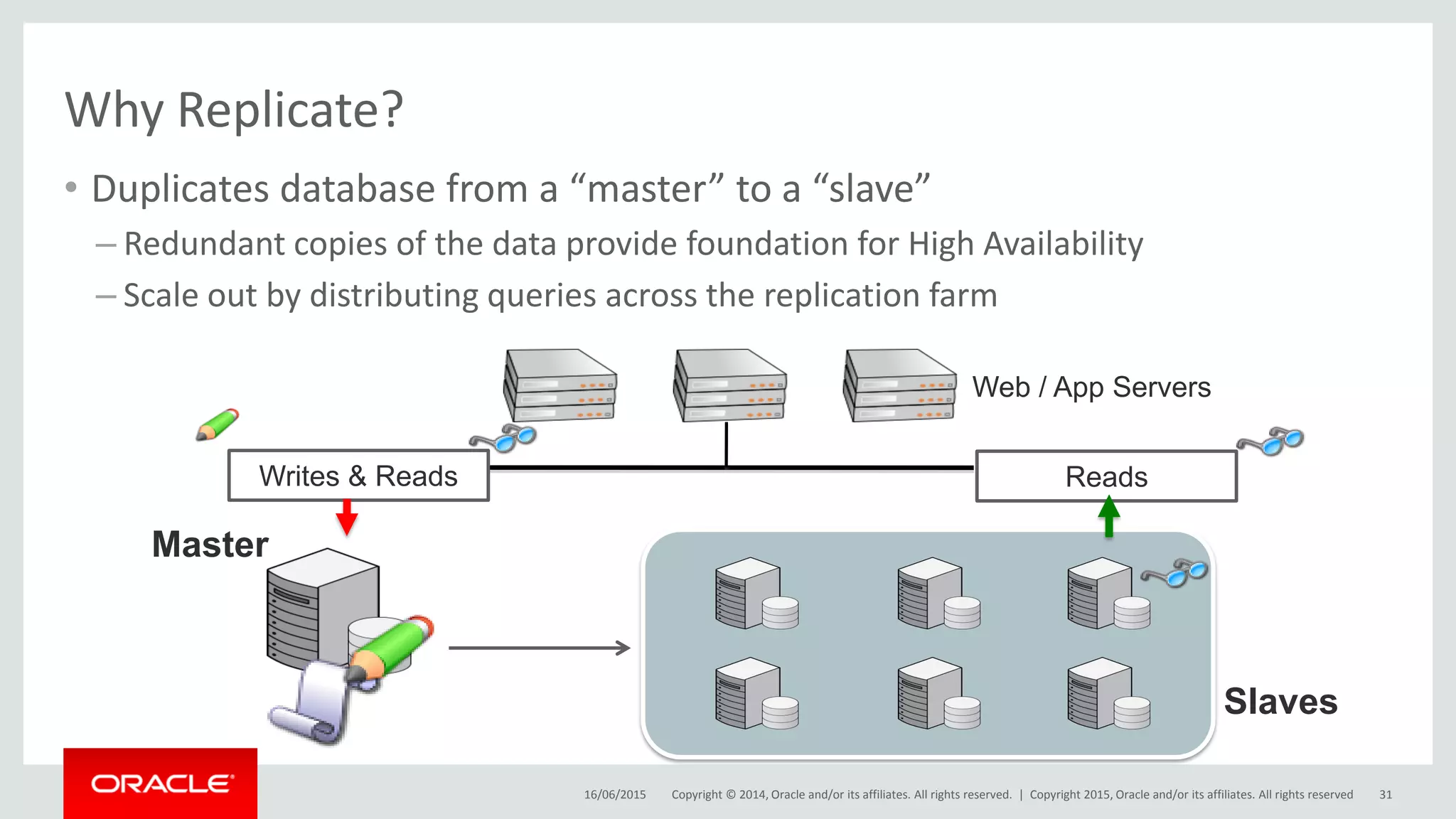 Why Replicate?

• Duplicates database from a “master” to a “slave”

– Redundant copies of the data provide foundation for High Availability

– Scale out by distributing queries across the replication farm

Web / App Servers

Writes & Reads

Reads

Master

Slaves

ORACLE

16/06/2015 Copyright © 2014, Oracle and/or its affiliates. All rights reserved. | Copyright 2015, Oracle and/or its affiliates. All rights reserved 31